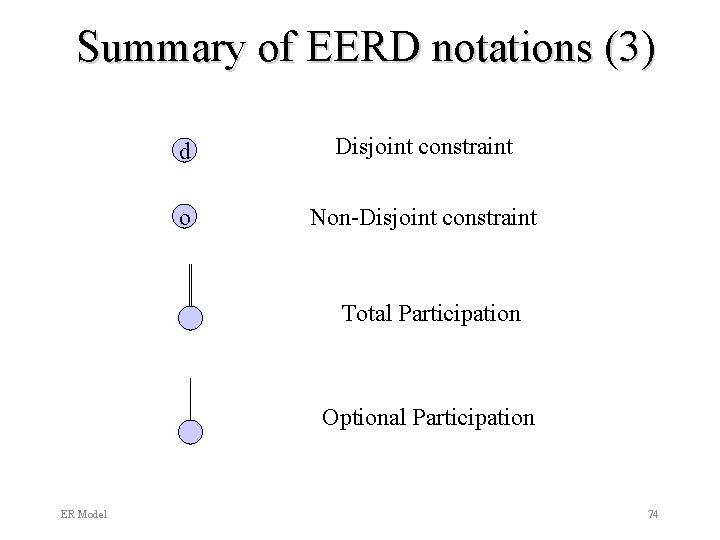 Summary of EERD notations (3)

d

Disjoint constraint

o

Non-Disjoint constraint

Total Participation

Optional Participation

ER Model

74